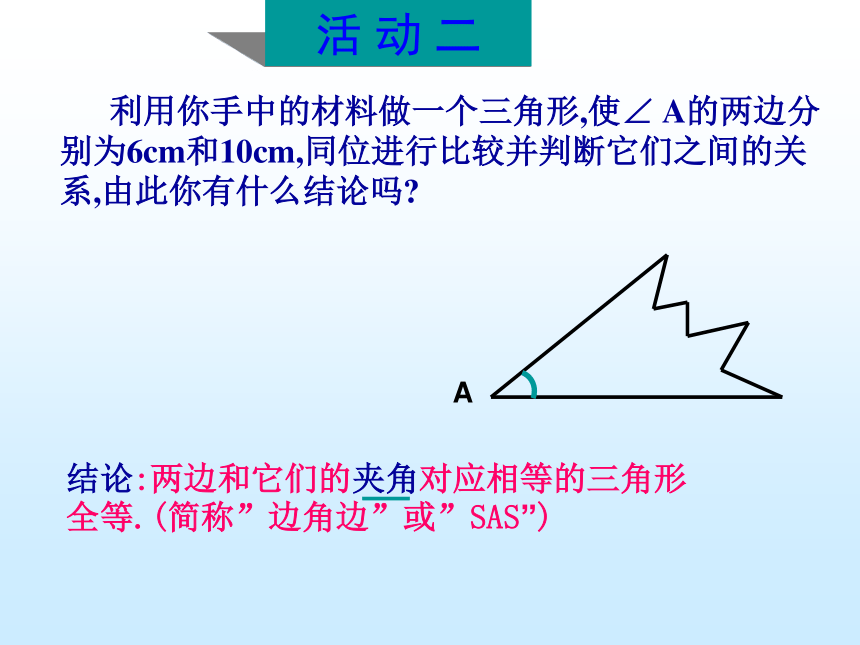 活 动 二

利用你手中的材料做一个三角形,使∠ A的两边分别为6cm和10cm,同位进行比较并判断它们之间的关系,由此你有什么结论吗?

A

结论:两边和它们的夹角对应相等的三角形全等.(简称”边角边”或”SAS”)